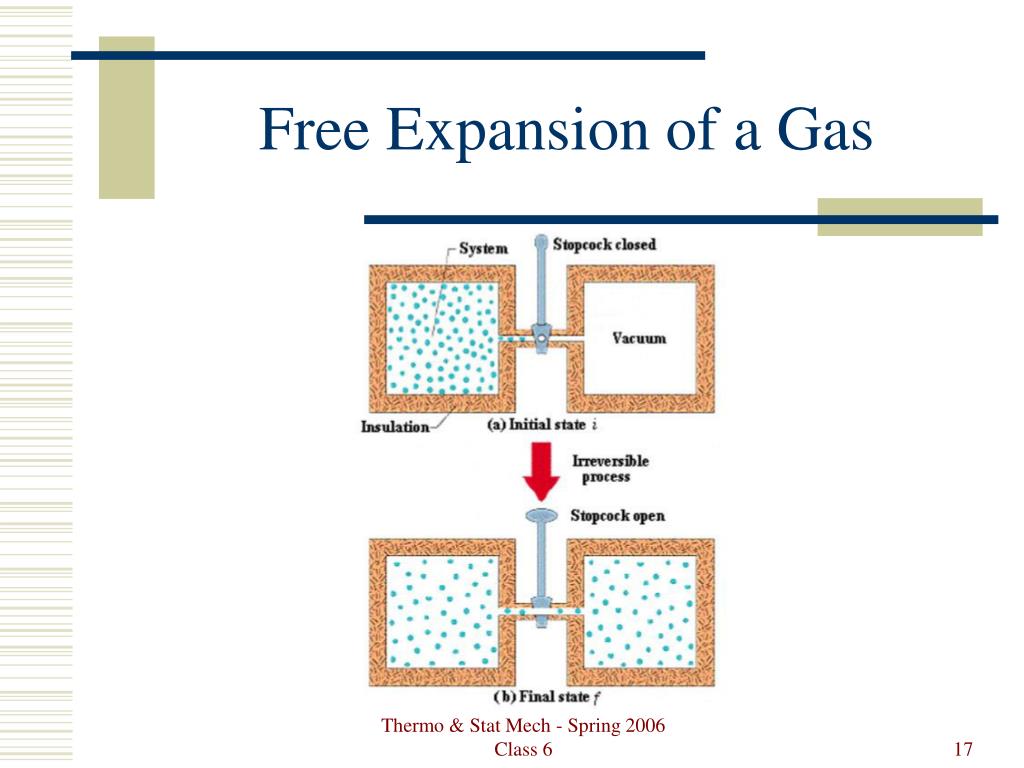 Free Expansion of a Gas

System

Stopcock closed

Vacuum

Insulation

(a) Initial state $i$

Irreversible process

Stopcock open

(b) Final state $f$

Thermo & Stat Mech - Spring 2006
Class 6

17